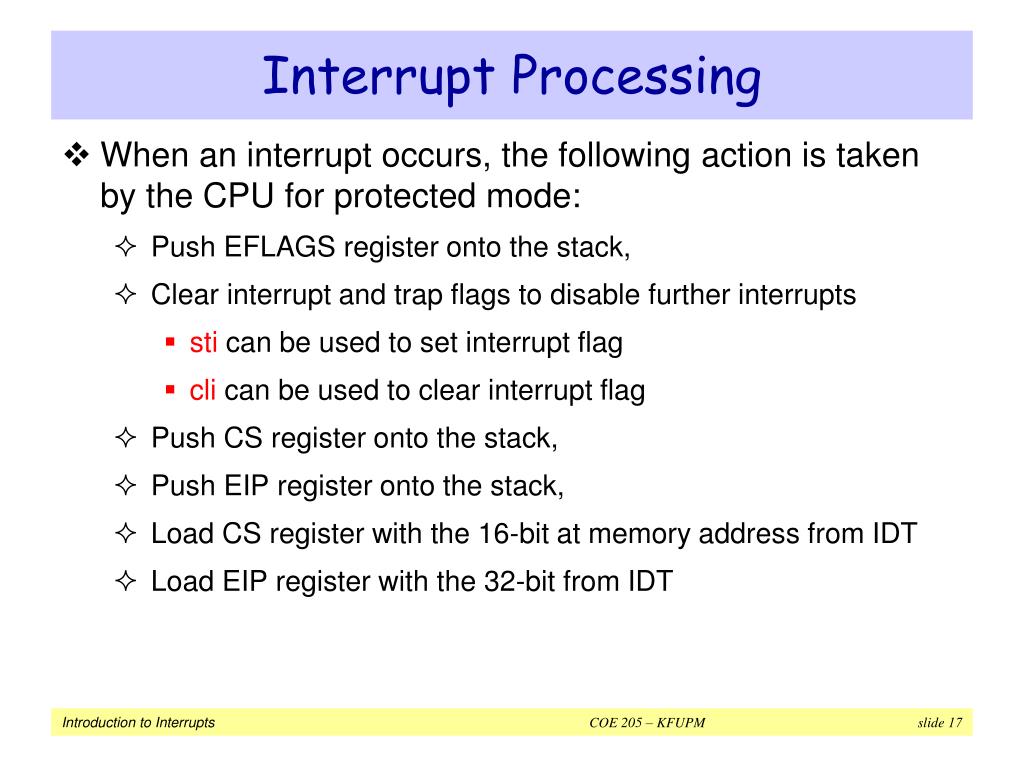 Interrupt Processing

❖ When an interrupt occurs, the following action is taken by the CPU for protected mode:

✧ Push EFLAGS register onto the stack,

✧ Clear interrupt and trap flags to disable further interrupts

▪ sti can be used to set interrupt flag

▪ cli can be used to clear interrupt flag

✧ Push CS register onto the stack,

✧ Push EIP register onto the stack,

✧ Load CS register with the 16-bit at memory address from IDT

✧ Load EIP register with the 32-bit from IDT

Introduction to Interrupts COE 205 – KFUPM slide 17